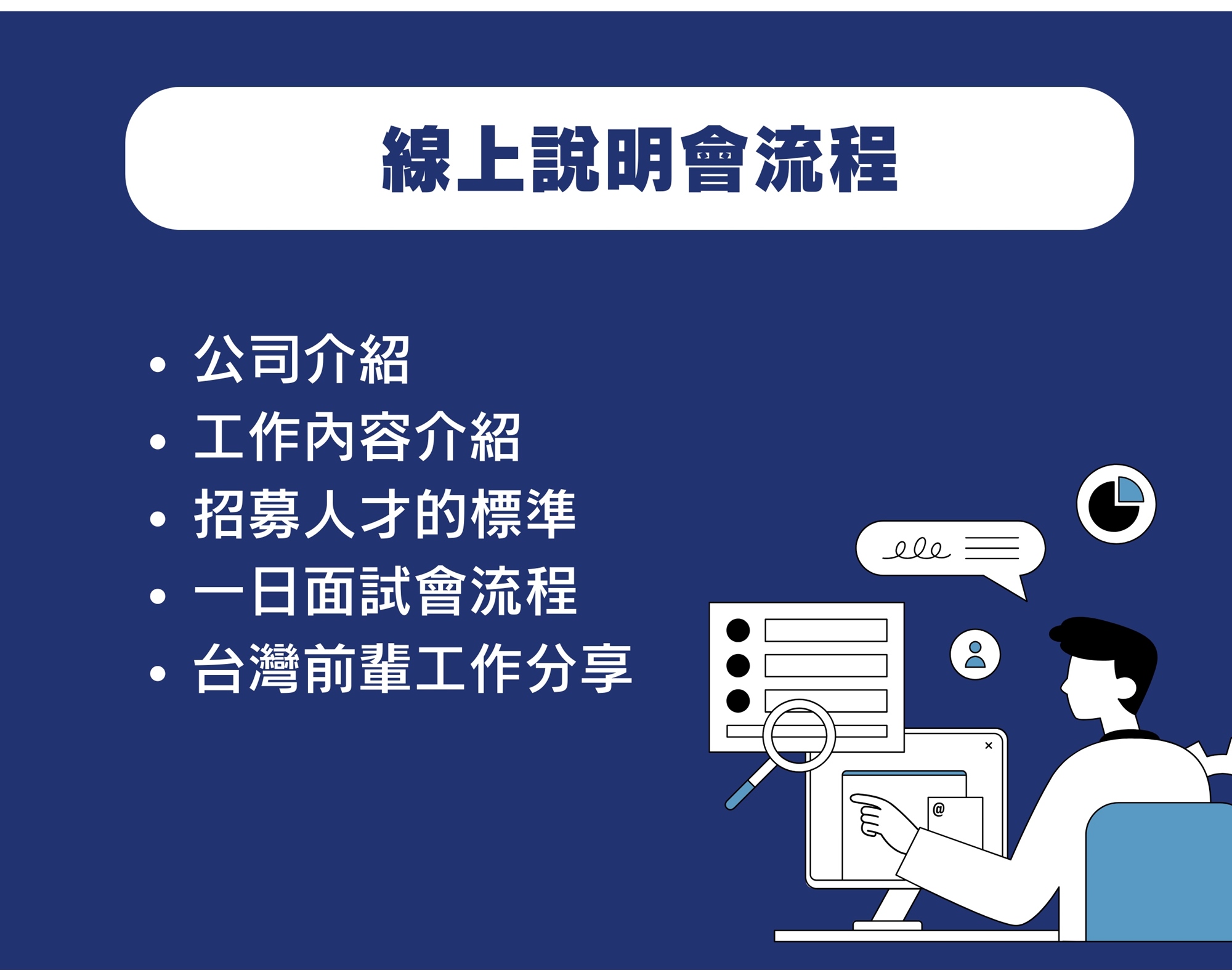 線上說明會流程

• 公司介紹
• 工作內容介紹
• 招募人才的標準
• 一日面試會流程
• 台灣前輩工作分享

@